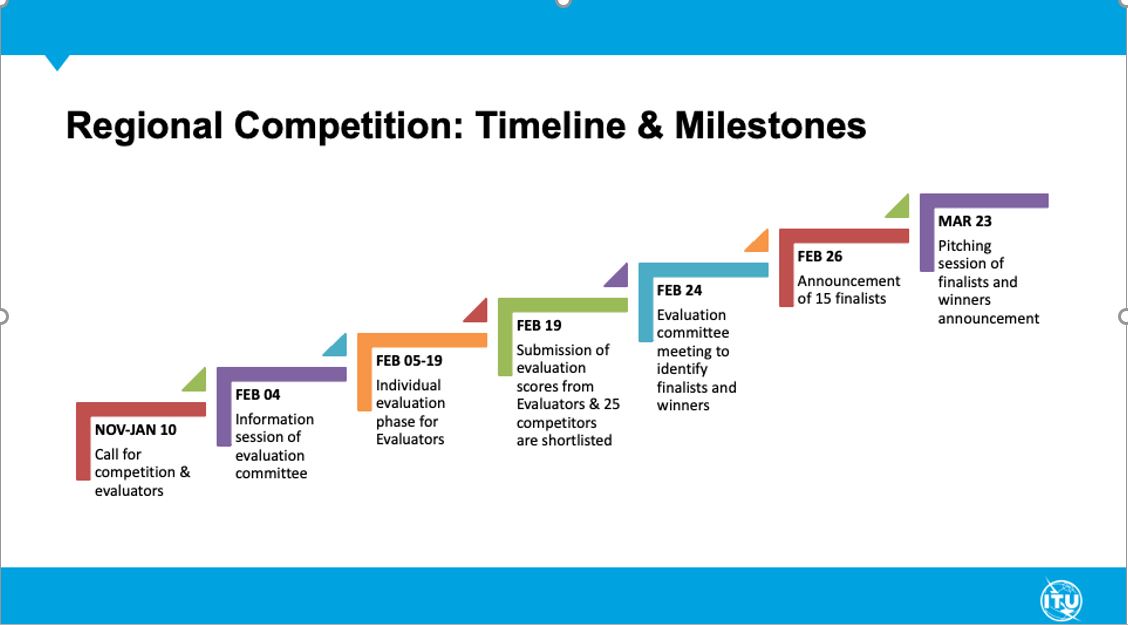 Regional Competition: Timeline & Milestones

NOV-JAN 10
Call for competition & evaluators

FEB 04
Information session of evaluation committee

FEB 05-19
Individual evaluation phase for Evaluators

FEB 19
Submission of evaluation scores from Evaluators & 25 competitors are shortlisted

FEB 24
Evaluation committee meeting to identify finalists and winners

FEB 26
Announcement of 15 finalists

MAR 23
Pitching session of finalists and winners announcement

ITU